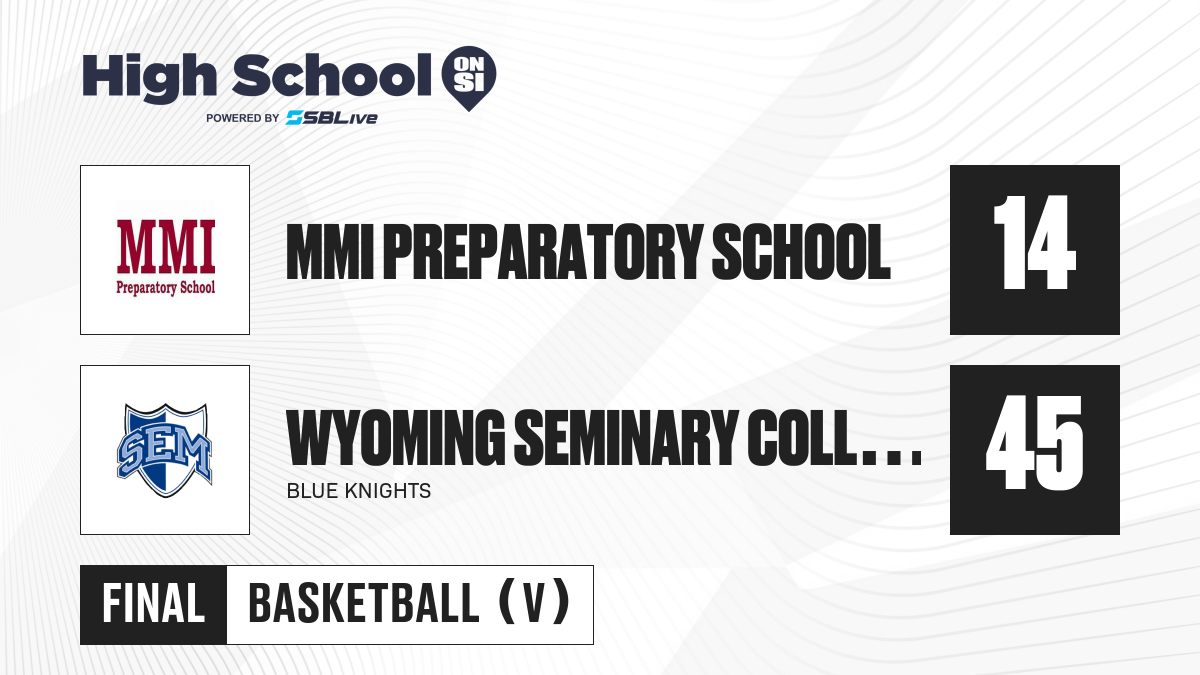 High School ON SI
POWERED BY SBLive

MMI Preparatory School

MMI PREPARATORY SCHOOL

14

SEM

WYOMING SEMINARY COLL...
BLUE KNIGHTS

45

FINAL

BASKETBALL (V)